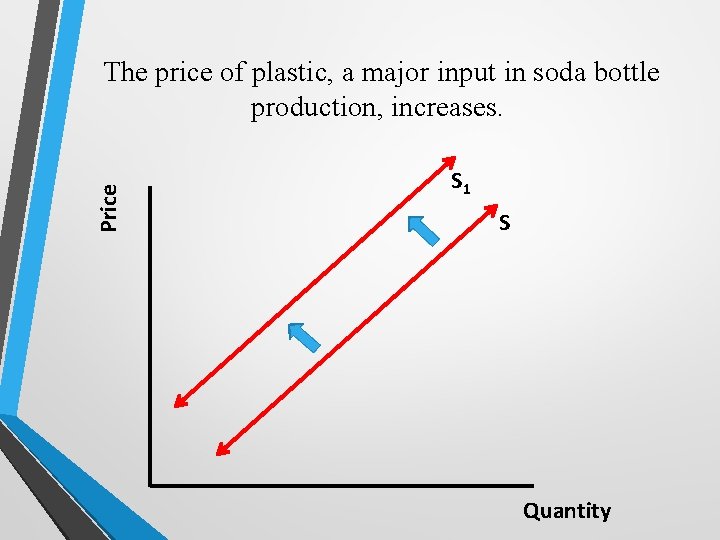 The price of plastic, a major input in soda bottle production, increases.

Price

$S_1$

S

Quantity